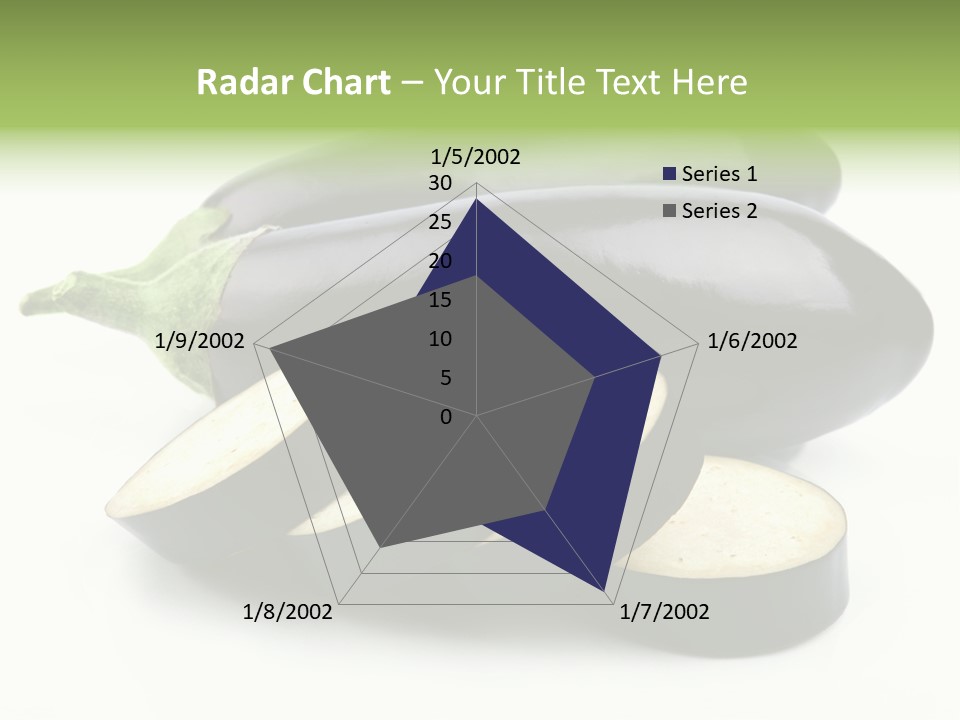 Radar Chart – Your Title Text Here

1/5/2002
30
25
20
15
10
5
0
1/6/2002
1/7/2002
1/8/2002
1/9/2002

Series 1
Series 2